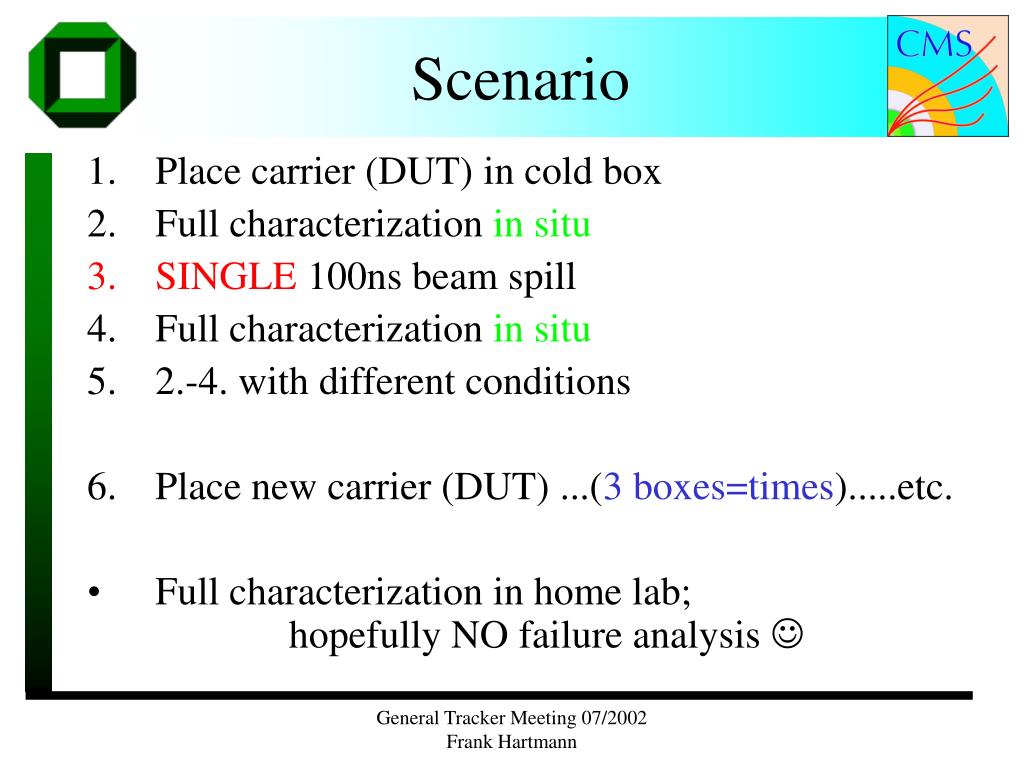 CMS

Scenario

1. Place carrier (DUT) in cold box
2. Full characterization in situ
3. SINGLE 100ns beam spill
4. Full characterization in situ
5. 2.-4. with different conditions

6. Place new carrier (DUT) ...(3 boxes=times).....etc.

• Full characterization in home lab; hopefully NO failure analysis ☺

General Tracker Meeting 07/2002
Frank Hartmann